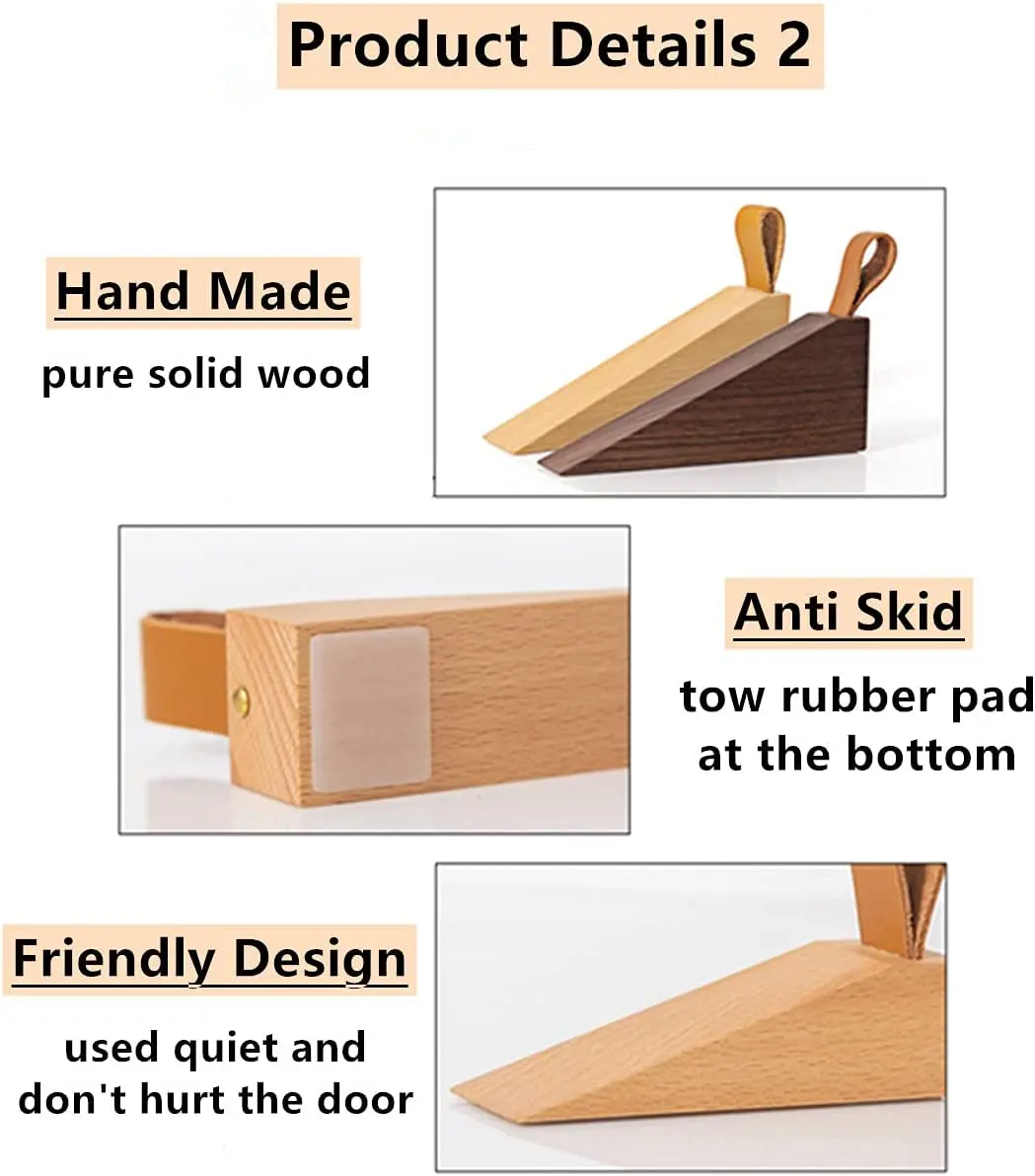 Product Details 2

Hand Made

pure solid wood

Anti Skid

tow rubber pad at the bottom

Friendly Design

used quiet and don't hurt the door